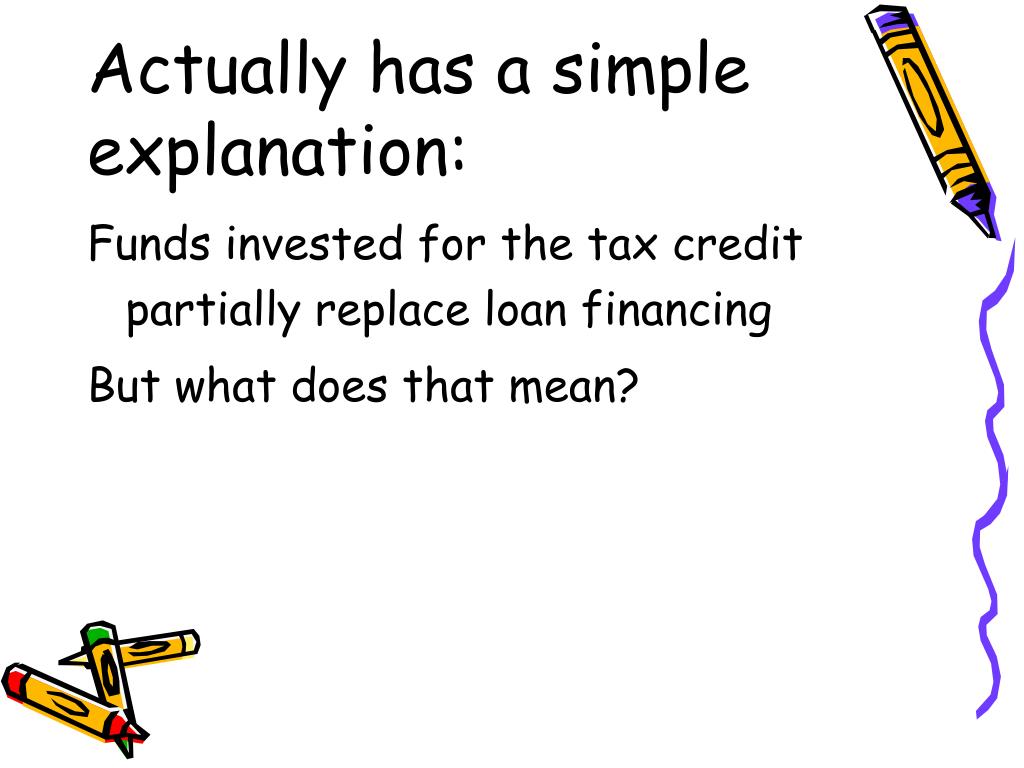 Actually has a simple explanation:

Funds invested for the tax credit partially replace loan financing

But what does that mean?